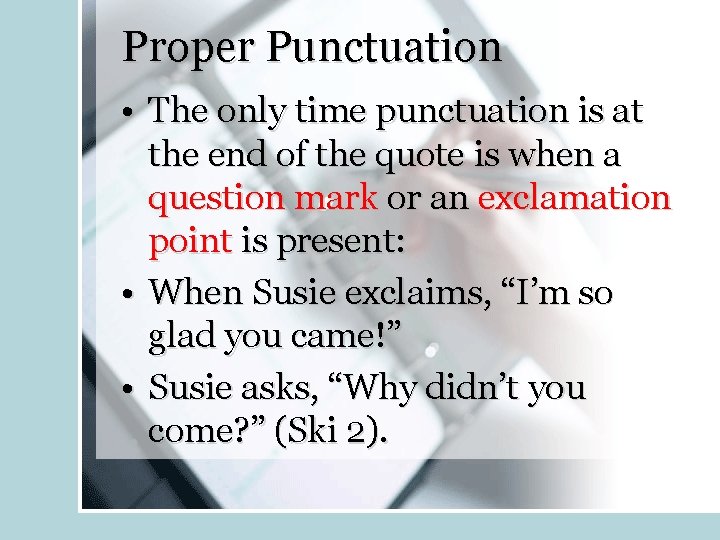 Proper Punctuation

• The only time punctuation is at the end of the quote is when a question mark or an exclamation point is present:
• When Susie exclaims, “I’m so glad you came!”
• Susie asks, “Why didn’t you come?” (Ski 2).